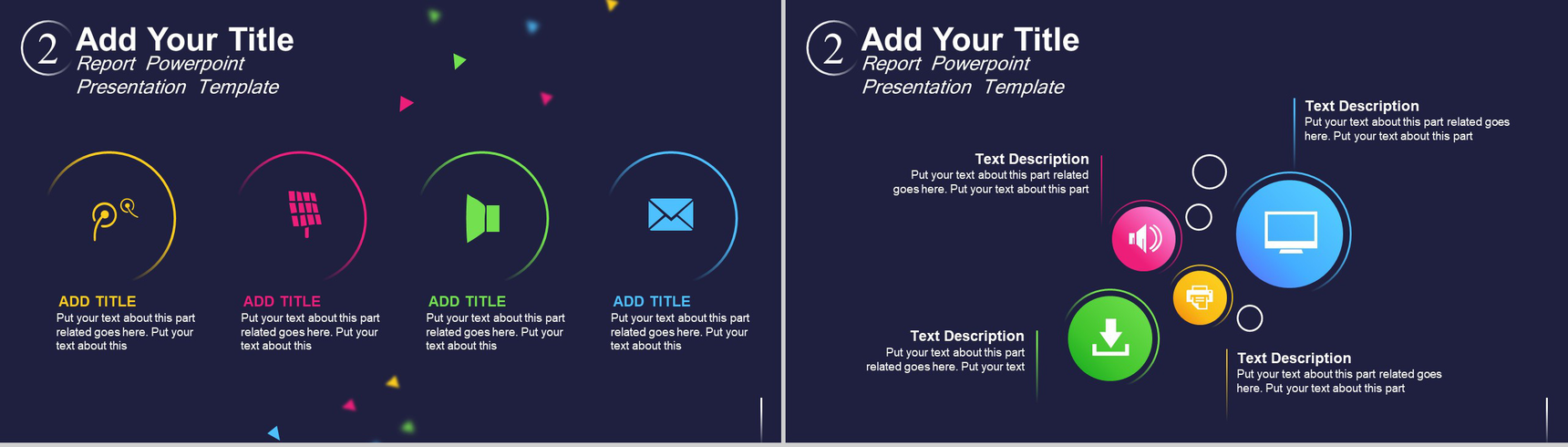 2 Add Your Title
Report Powerpoint Presentation Template

ADD TITLE
Put your text about this part related goes here. Put your text about this

ADD TITLE
Put your text about this part related goes here. Put your text about this

ADD TITLE
Put your text about this part related goes here. Put your text about this

ADD TITLE
Put your text about this part related goes here. Put your text about this

2 Add Your Title
Report Powerpoint Presentation Template

Text Description
Put your text about this part related goes here. Put your text about this part

Text Description
Put your text about this part related goes here. Put your text about this part

Text Description
Put your text about this part related goes here. Put your text

Text Description
Put your text about this part related goes here. Put your text about this part